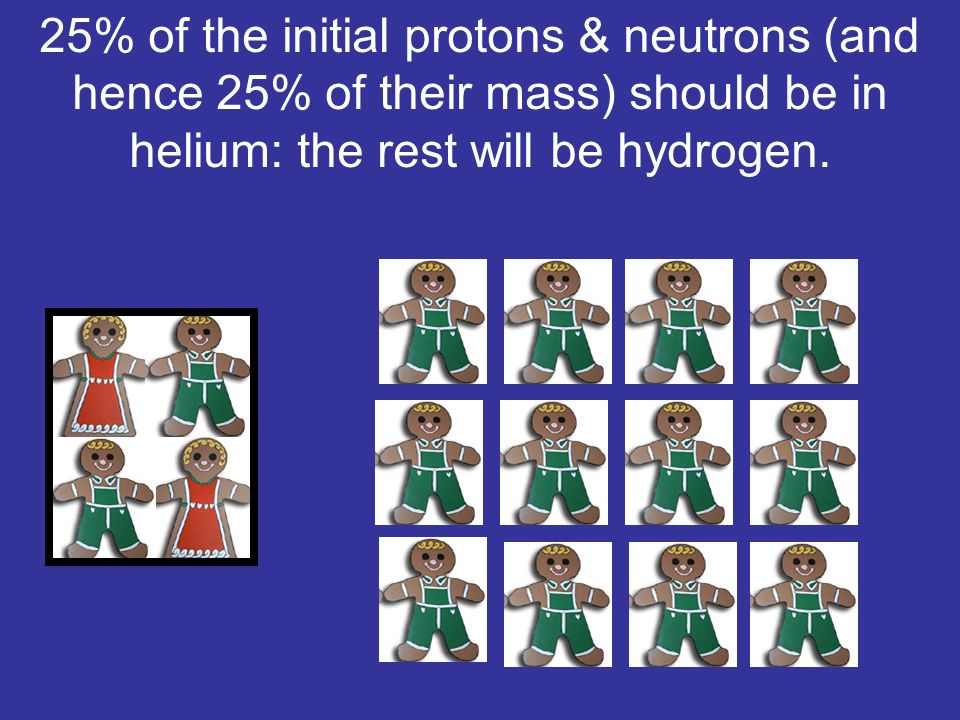 25% of the initial protons & neutrons (and hence 25% of their mass) should be in helium: the rest will be hydrogen.